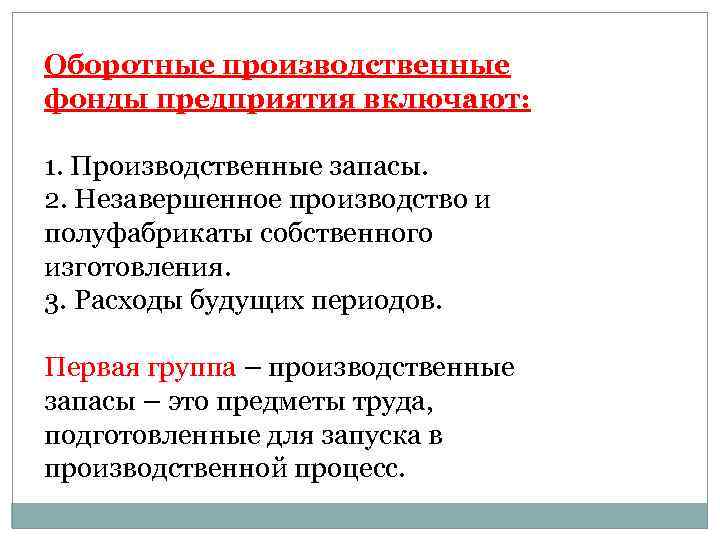 Оборотные производственные фонды предприятия включают:

1. Производственные запасы.
2. Незавершенное производство и полуфабрикаты собственного изготовления.
3. Расходы будущих периодов.

Первая группа – производственные запасы – это предметы труда, подготовленные для запуска в производственной процесс.